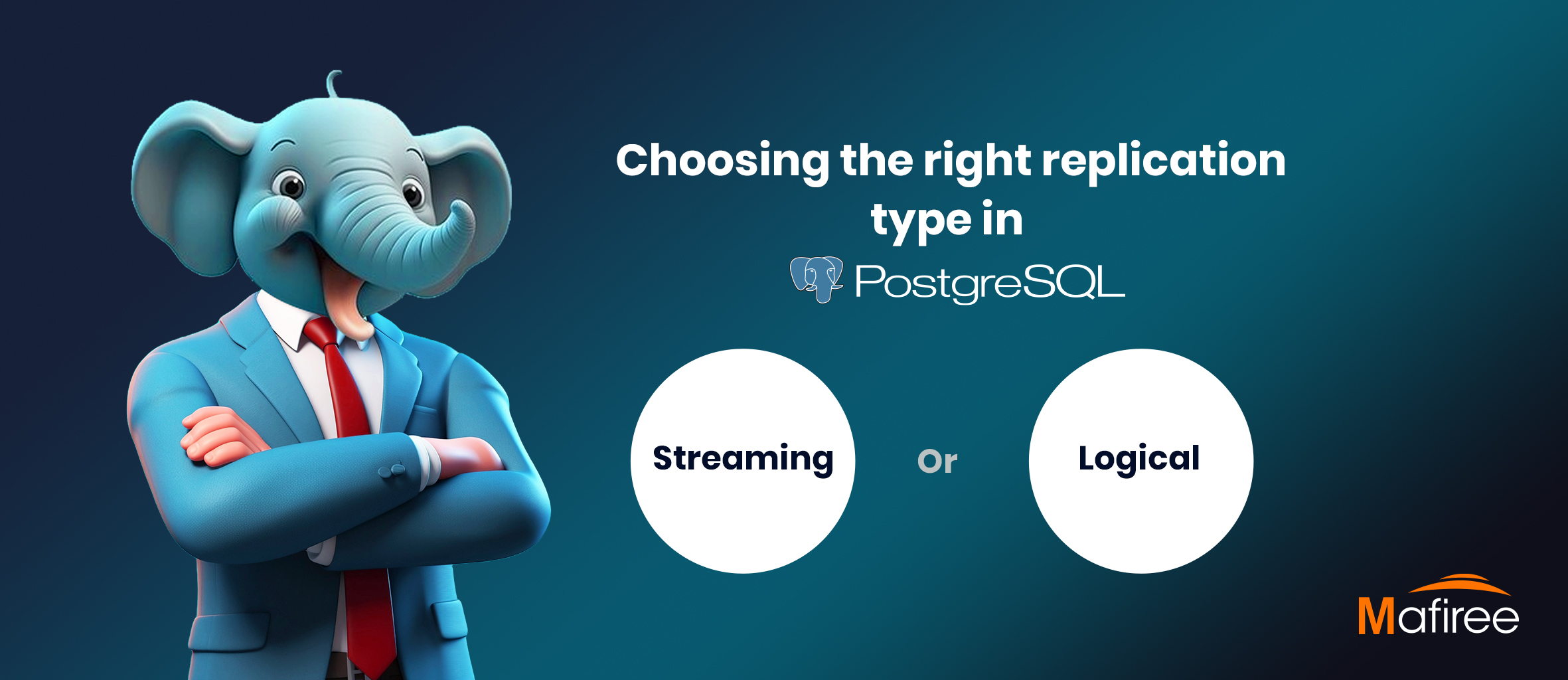 Choosing the right replication type in PostgreSQL

Streaming

Or

Logical

Mafiree